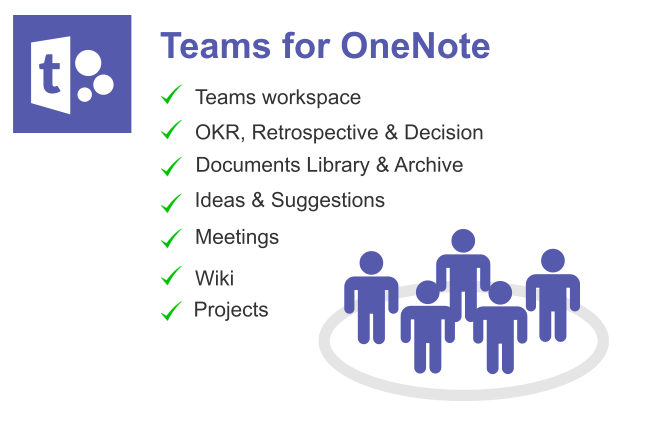 t

Teams for OneNote

✓ Teams workspace
✓ OKR, Retrospective & Decision
✓ Documents Library & Archive
✓ Ideas & Suggestions
✓ Meetings
✓ Wiki
✓ Projects